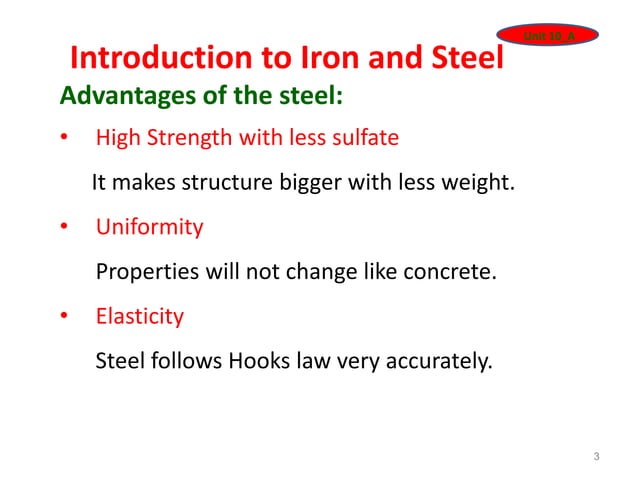 Unit 10_A

Introduction to Iron and Steel

Advantages of the steel:

• High Strength with less sulfate

It makes structure bigger with less weight.

• Uniformity

Properties will not change like concrete.

• Elasticity

Steel follows Hooks law very accurately.

3